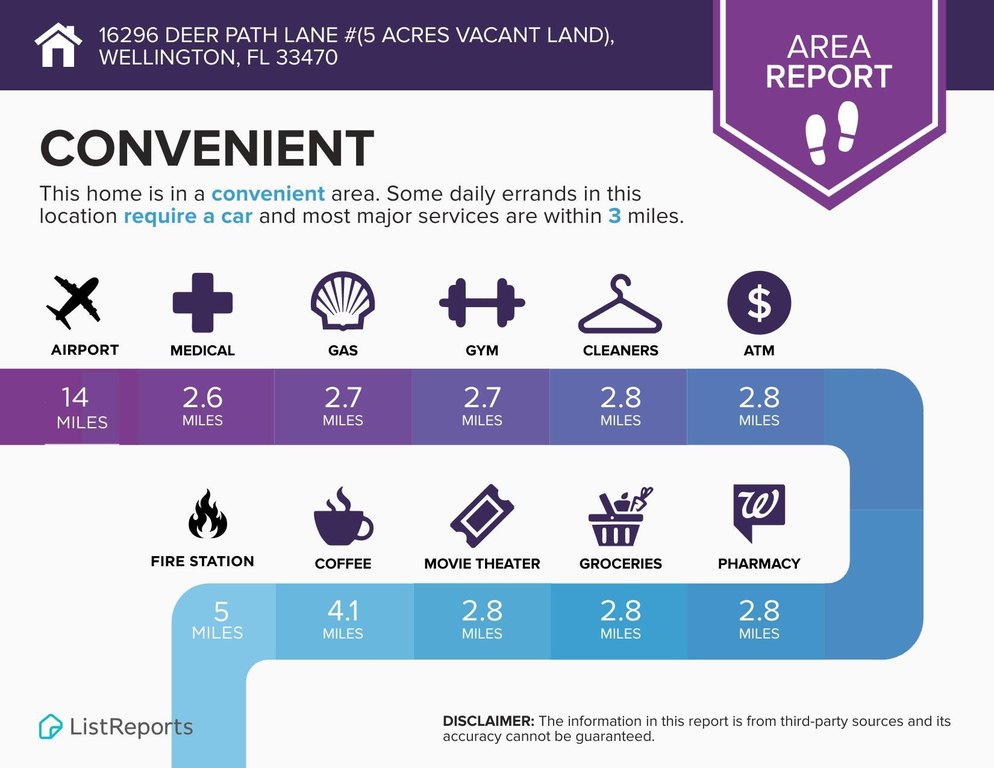 16296 DEER PATH LANE #(5 ACRES VACANT LAND), WELLINGTON, FL 33470

AREA REPORT

CONVENIENT

This home is in a convenient area. Some daily errands in this location require a car and most major services are within 3 miles.

AIRPORT
14 MILES

MEDICAL
2.6 MILES

GAS
2.7 MILES

GYM
2.7 MILES

CLEANERS
2.8 MILES

ATM
2.8 MILES

FIRE STATION
5 MILES

COFFEE
4.1 MILES

MOVIE THEATER
2.8 MILES

GROCERIES
2.8 MILES

PHARMACY
2.8 MILES

ListReports

DISCLAIMER: The information in this report is from third-party sources and its accuracy cannot be guaranteed.